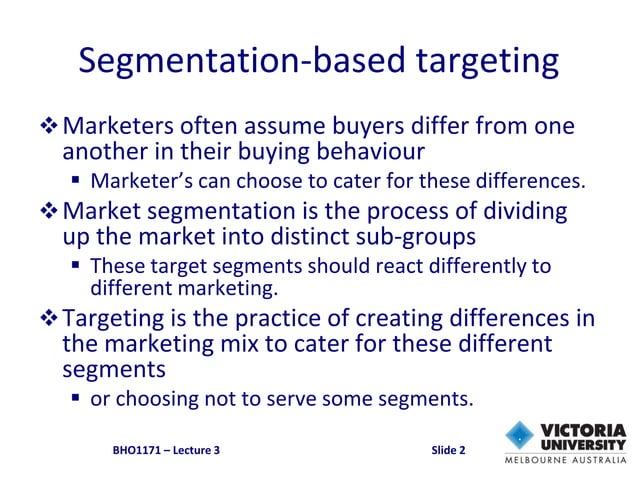 Segmentation-based targeting

❖ Marketers often assume buyers differ from one another in their buying behaviour

▪ Marketer's can choose to cater for these differences.

❖ Market segmentation is the process of dividing up the market into distinct sub-groups

▪ These target segments should react differently to different marketing.

❖ Targeting is the practice of creating differences in the marketing mix to cater for these different segments

▪ or choosing not to serve some segments.

BHO1171 – Lecture 3

Slide 2

VICTORIA UNIVERSITY
MELBOURNE AUSTRALIA